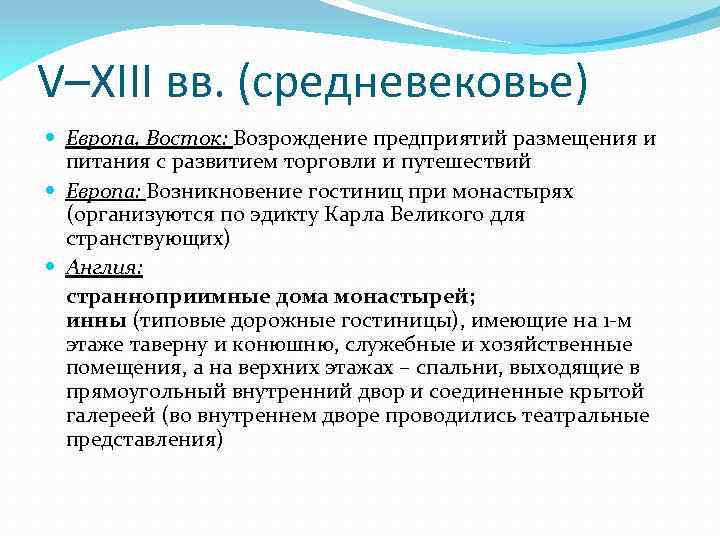 V–XIII вв. (средневековье)

Европа, Восток: Возрождение предприятий размещения и питания с развитием торговли и путешествий

Европа: Возникновение гостиниц при монастырях (организуются по эдикту Карла Великого для странствующих)

Англия:

странноприимные дома монастырей;
инны (типовые дорожные гостиницы), имеющие на 1-м этаже таверну и конюшню, служебные и хозяйственные помещения, а на верхних этажах – спальни, выходящие в прямоугольный внутренний двор и соединенные крытой галереей (во внутреннем дворе проводились театральные представления)